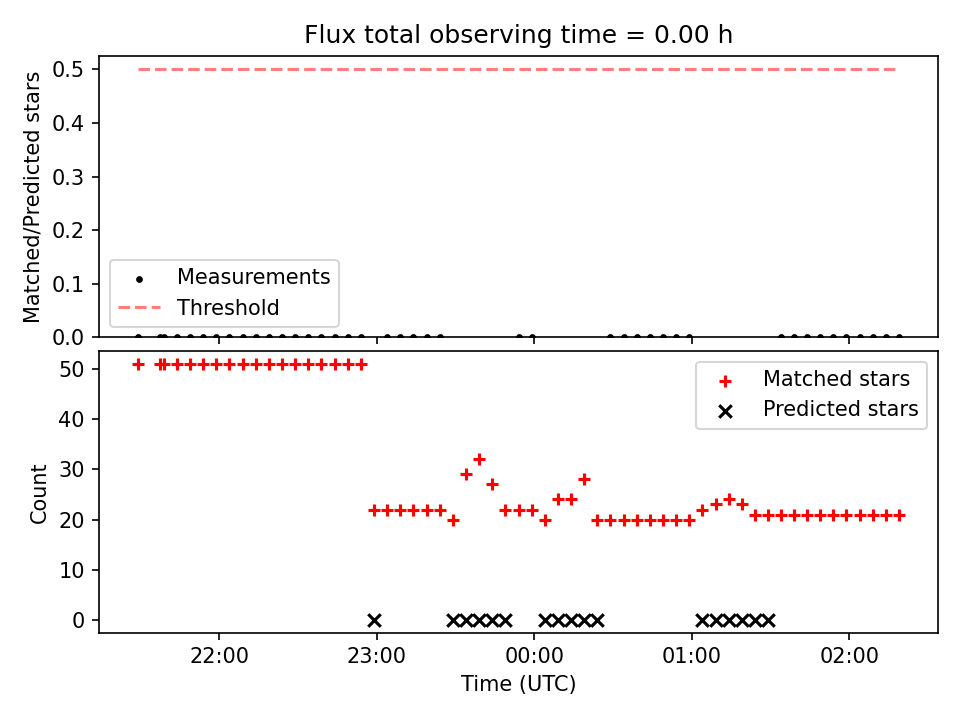 Flux total observing time = 0.00 h

Matched/Predicted stars

0.5
0.4
0.3
0.2
0.1
0.0

Measurements
Threshold

Count

50
40
30
20
10
0

Matched stars
Predicted stars

22:00
23:00
00:00
01:00
02:00

Time (UTC)